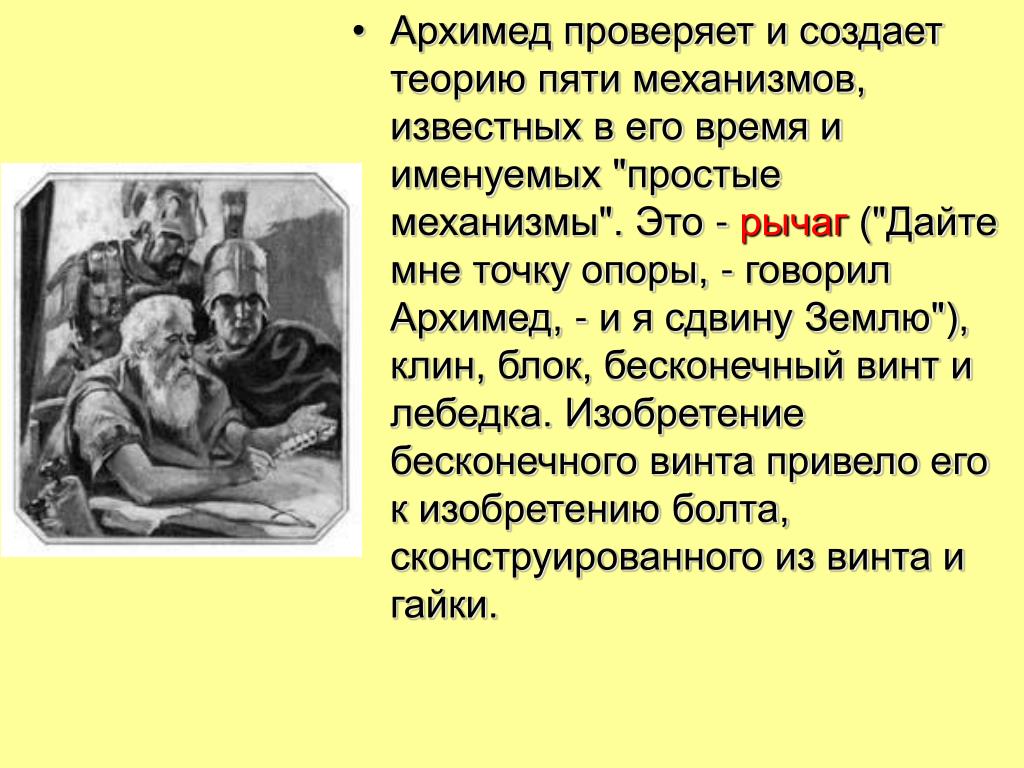 • Архимед проверяет и создает теорию пяти механизмов, известных в его время и именуемых "простые механизмы". Это - рычаг ("Дайте мне точку опоры, - говорил Архимед, - и я сдвину Землю"), клин, блок, бесконечный винт и лебедка. Изобретение бесконечного винта привело его к изобретению болта, сконструированного из винта и гайки.